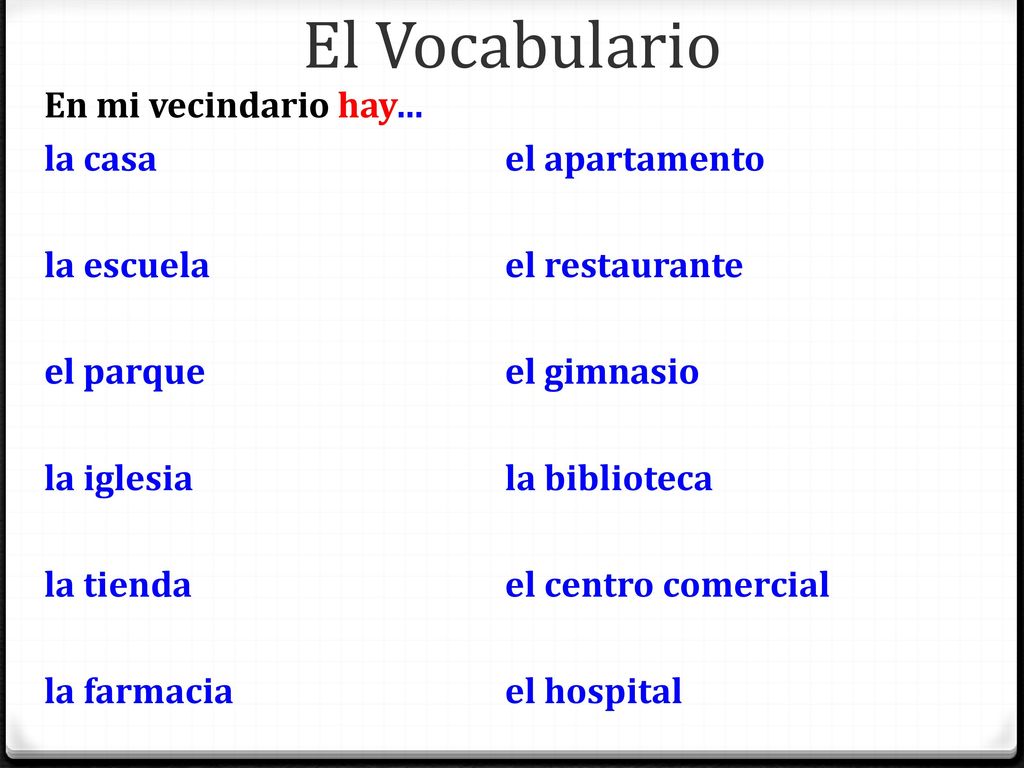 El Vocabulario

En mi vecindario hay…

la casa

la escuela

el parque

la iglesia

la tienda

la farmacia

el apartamento

el restaurante

el gimnasio

la biblioteca

el centro comercial

el hospital